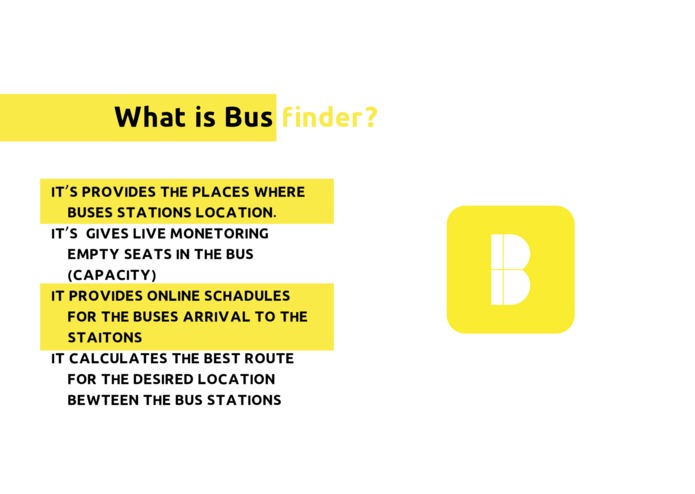 What is Bus finder?

IT'S PROVIDES THE PLACES WHERE BUSES STATIONS LOCATION.

IT'S GIVES LIVE MONETORING EMPTY SEATS IN THE BUS (CAPACITY)

IT PROVIDES ONLINE SCHADULES FOR THE BUSES ARRIVAL TO THE STAITONS

IT CALCULATES THE BEST ROUTE FOR THE DESIRED LOCATION BEWTEEN THE BUS STATIONS

B